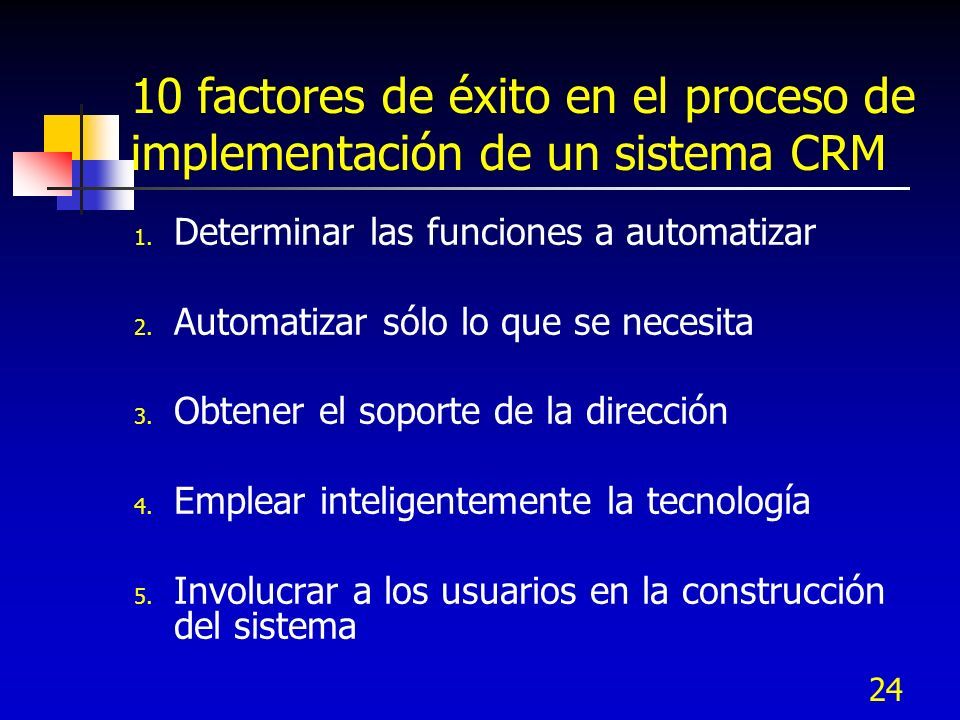 10 factores de éxito en el proceso de implementación de un sistema CRM

1. Determinar las funciones a automatizar

2. Automatizar sólo lo que se necesita

3. Obtener el soporte de la dirección

4. Emplear inteligentemente la tecnología

5. Involucrar a los usuarios en la construcción del sistema

24